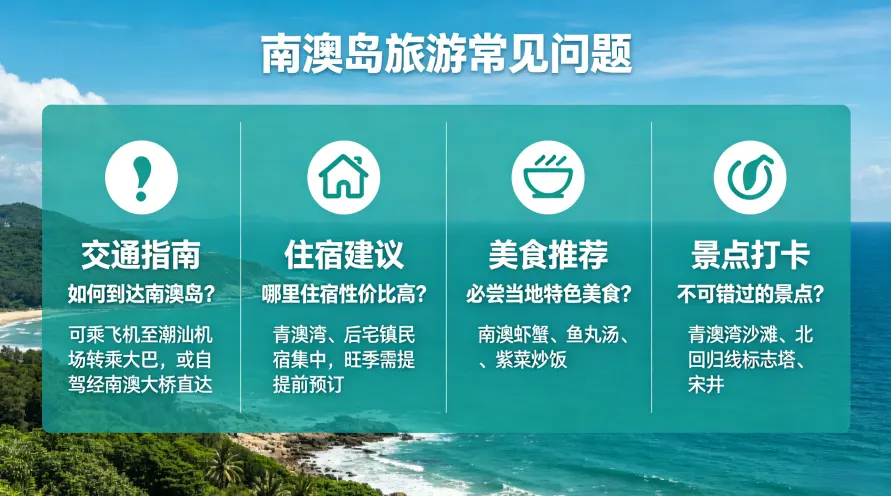 南澳岛旅游常见问题

交通指南
如何到达南澳岛？
可乘飞机至潮汕机场转乘大巴，或自驾经南澳大桥直达

住宿建议
哪里住宿性价比高？
青澳湾、后宅镇民宿集中，旺季需提提前预订

美食推荐
必尝当地特色美食？
南澳虾蟹、鱼丸汤、、紫菜炒饭

景点打卡
不可错过的景点？
青澳湾沙滩、北回归线标志塔、宋井